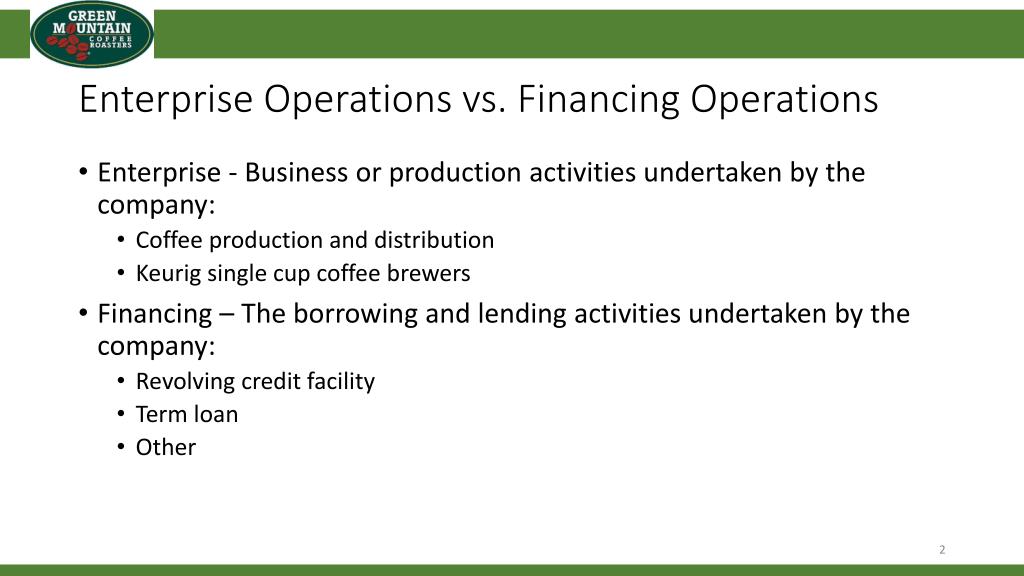 GREEN MOUNTAIN COFFEE ROASTERS

Enterprise Operations vs. Financing Operations

• Enterprise - Business or production activities undertaken by the company:
  • Coffee production and distribution
  • Keurig single cup coffee brewers
• Financing – The borrowing and lending activities undertaken by the company:
  • Revolving credit facility
  • Term loan
  • Other

2